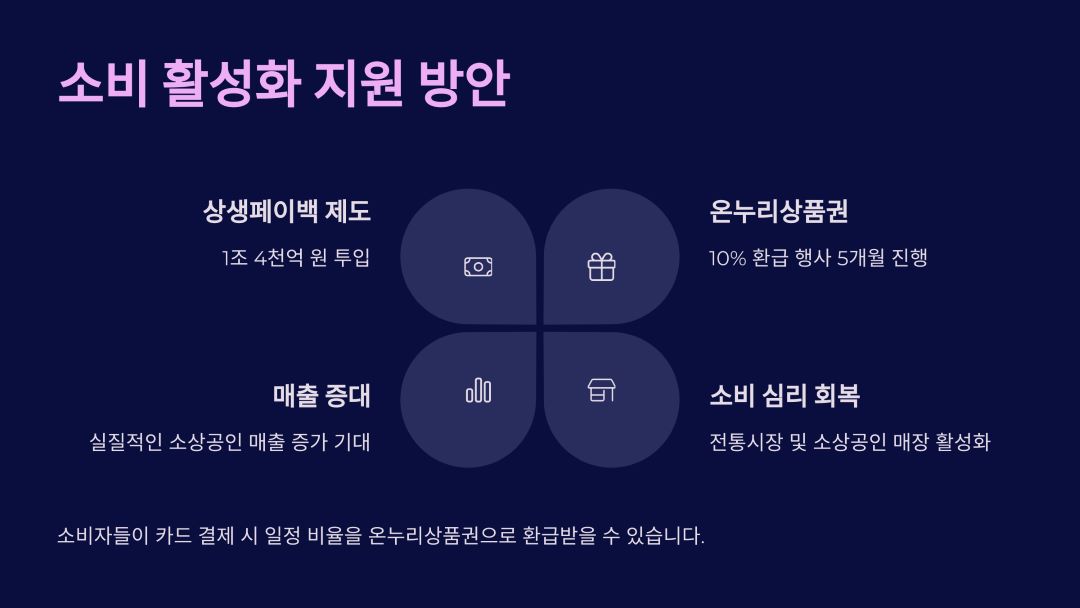 소비 활성화 지원 방안

상생페이백 제도

1조 4천억 원 투입

온누리상품권

10% 환급 행사 5개월 진행

매출 증대

실질적인 소상공인 매출 증가 기대

소비 심리 회복

전통시장 및 소상공인 매장 활성화

소비자들이 카드 결제 시 일정 비율을 온누리상품권으로 환급받을 수 있습니다.